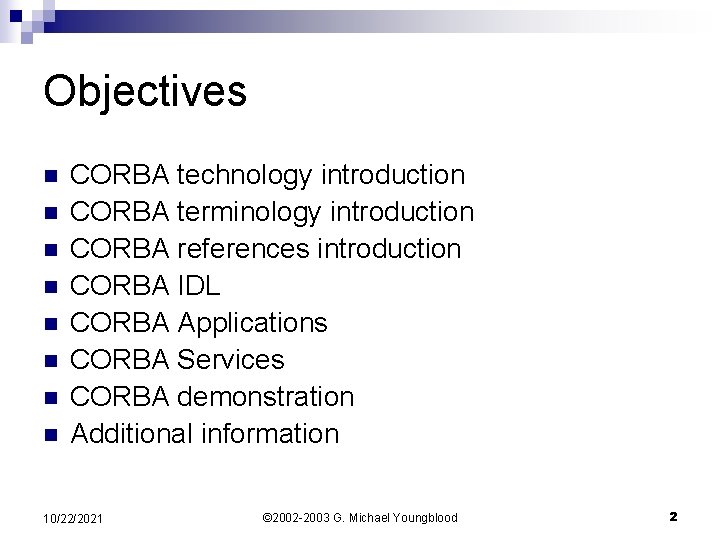 Objectives

- CORBA technology introduction
- CORBA terminology introduction
- CORBA references introduction
- CORBA IDL
- CORBA Applications
- CORBA Services
- CORBA demonstration
- Additional information

10/22/2021 ©2002-2003 G. Michael Youngblood 2